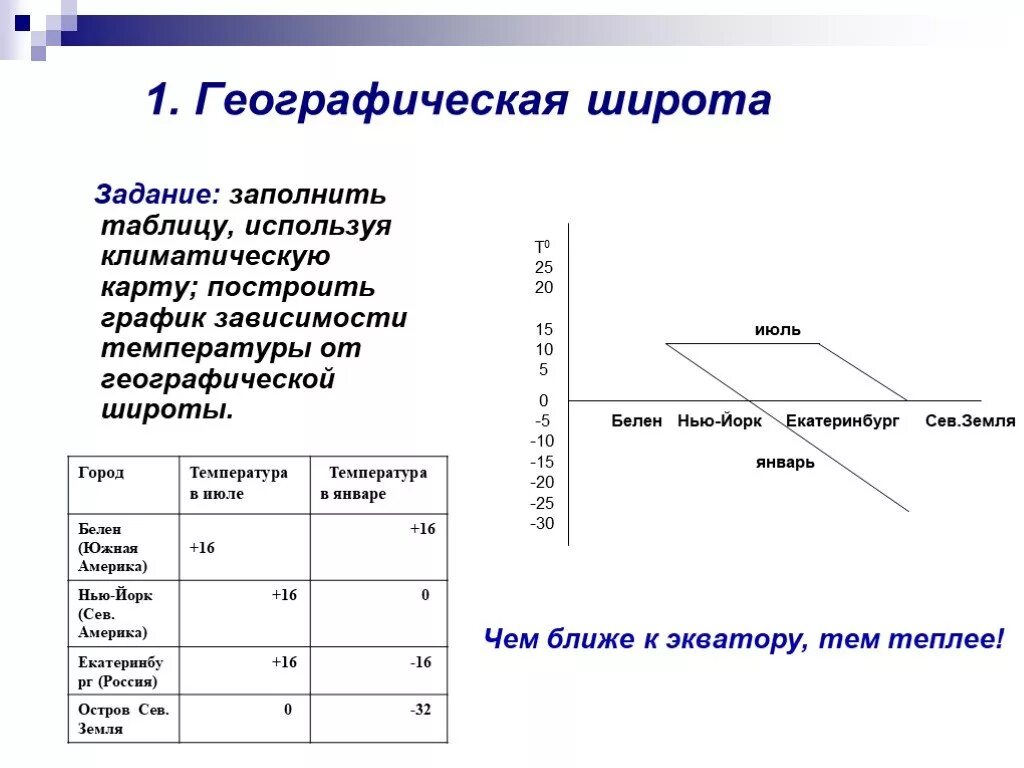 1. Географическая широта

Задание: заполнить таблицу, используя климатическую карту; построить график зависимости температуры от географической широты.

| Город | Температура в июле | Температура в январе |
|---|---|---|
| Белен (Южная Америка) | +16 | +16 |
| Нью-Йорк (Сев. Америка) | +16 | 0 |
| Екатеринбург (Россия) | +16 | -16 |
| Остров Сев. Земля | 0 | -32 |

$T^0$
25
20
15
10
5
0
-5
-10
-15
-20
-25
-30

июль
Белен Нью-Йорк Екатеринбург Сев.Земля
январь

Чем ближе к экватору, тем теплее!